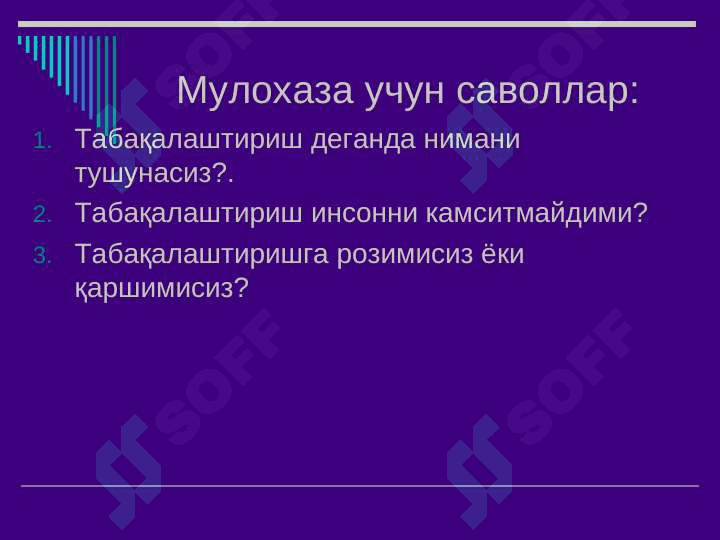 Мулохаза учун саволлар:

1. Табақалаштириш деганда нимани тушунасиз?.
2. Табақалаштириш инсонни камситмайдими?
3. Табақалаштиришга розимисиз ёки қаршимисиз?

SOFF